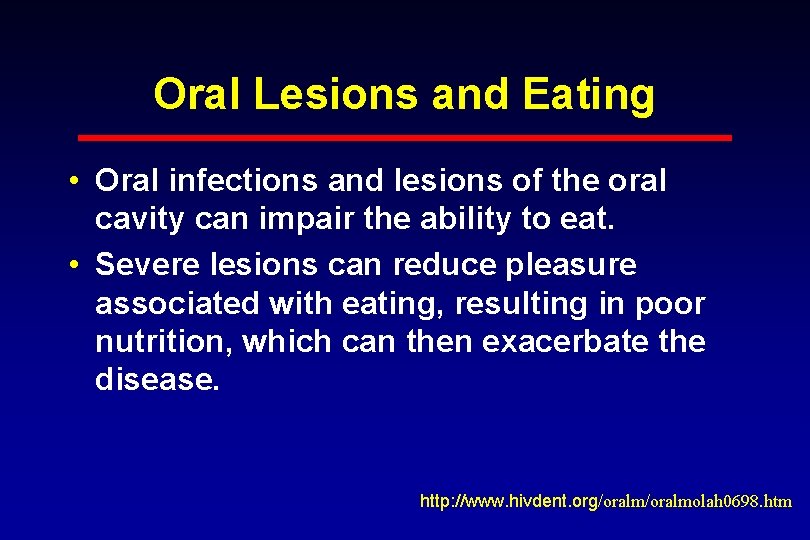 Oral Lesions and Eating

• Oral infections and lesions of the oral cavity can impair the ability to eat.

• Severe lesions can reduce pleasure associated with eating, resulting in poor nutrition, which can then exacerbate the disease.

http://www.hivdent.org/oralm/oralmolah0698.htm